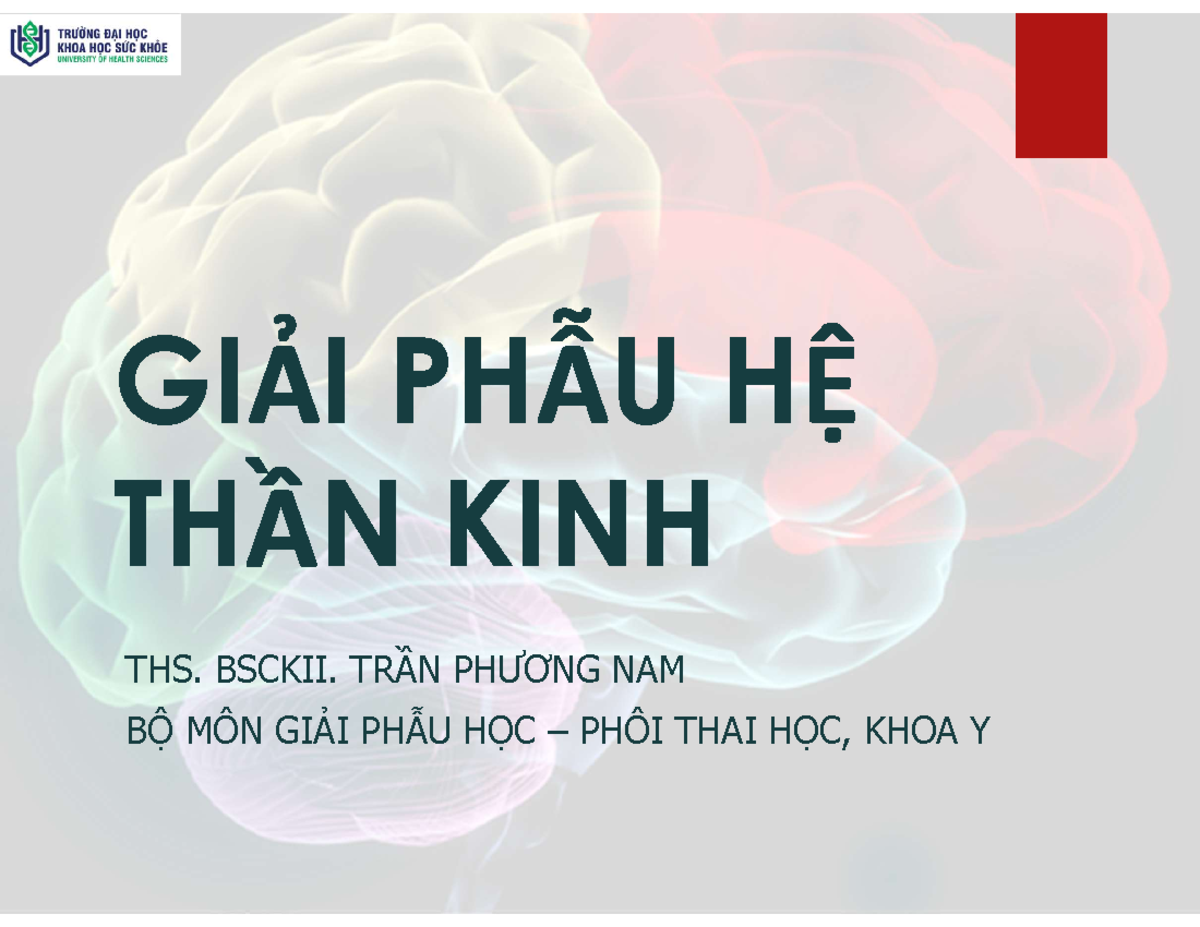 TRƯỜNG ĐẠI HỌC
KHOA HỌC SỨC KHỎE
UNIVERSITY OF HEALTH SCIENCES

GIẢI PHẪU HỆ THẦN KINH

THS. BSCKII. TRẦN PHƯƠNG NAM
BỘ MÔN GIẢI PHẪU HỌC – PHÔI THAI HỌC, KHOA Y